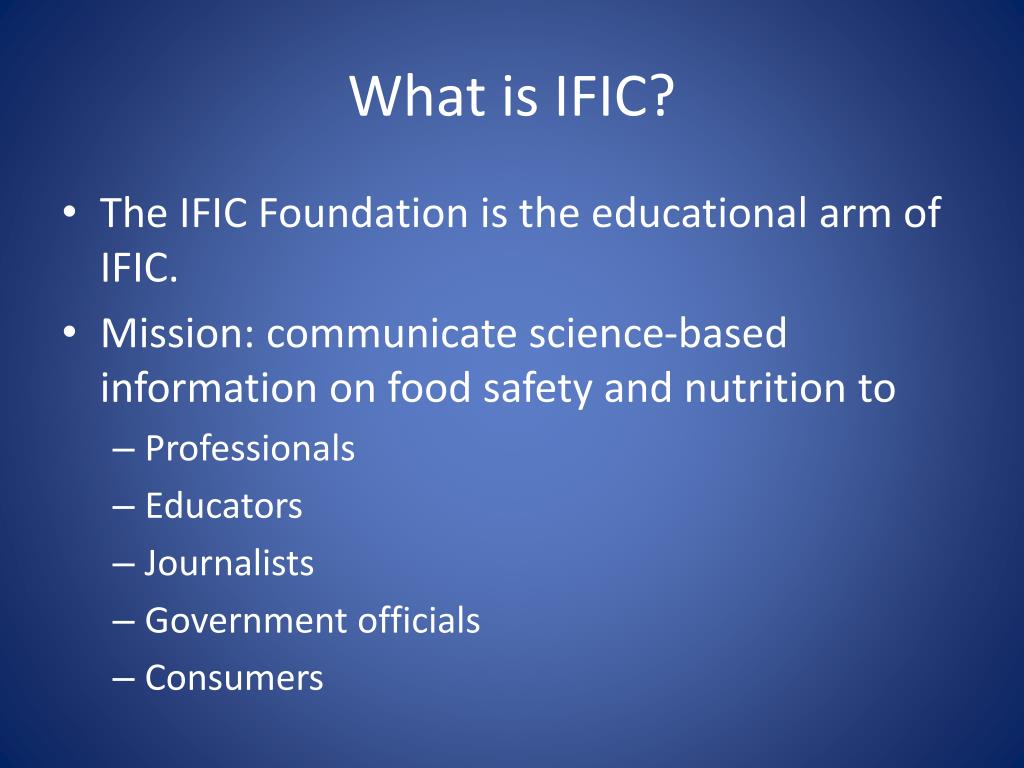 What is IFIC?

• The IFIC Foundation is the educational arm of IFIC.
• Mission: communicate science-based information on food safety and nutrition to
– Professionals
– Educators
– Journalists
– Government officials
– Consumers